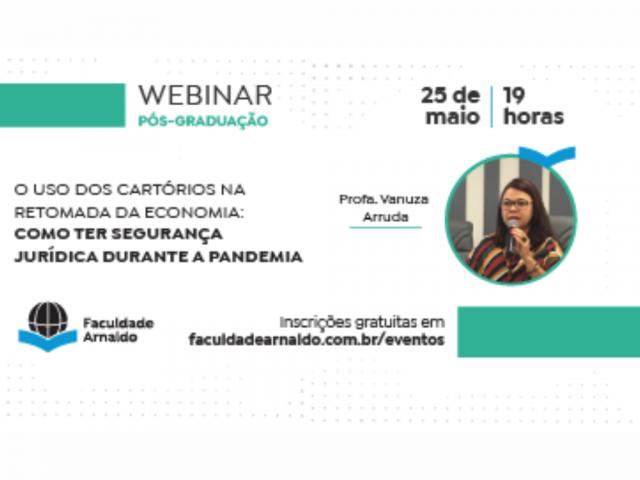 WEBINAR
PÓS-GRADUAÇÃO

25 de maio | 19 horas

O USO DOS CARTÓRIOS NA RETOMADA DA ECONOMIA: COMO TER SEGURANÇA JURÍDICA DURANTE A PANDEMIA

Profa. Vanuza Arruda

Faculdade Arnaldo

Inscrições gratuitas em faculdadearnaldo.com.br/eventos